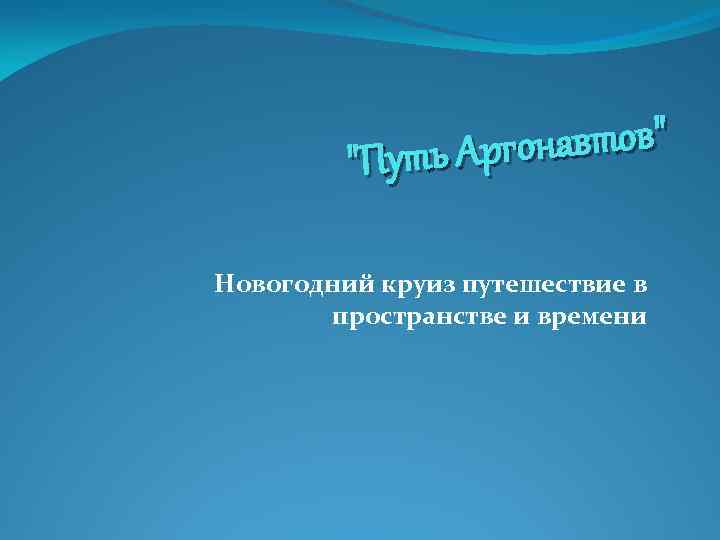 "Путь Аргонавтов"

Новогодний круиз путешествие в пространстве и времени